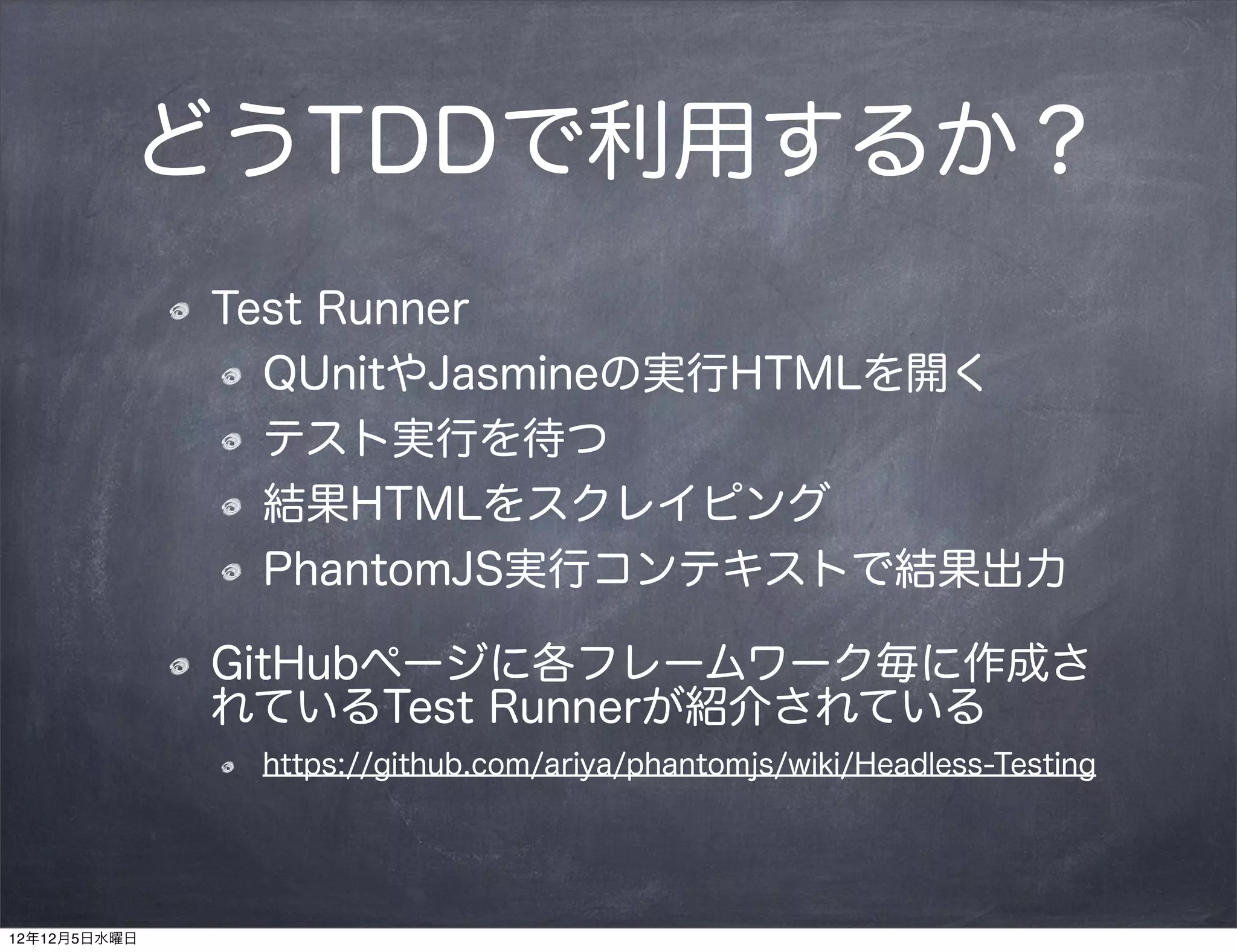 どうTDDで利用するか？

Test Runner

QUnitやJasmineの実行HTMLを開く

テスト実行を待つ

結果HTMLをスクレイピング

PhantomJS実行コンテキストで結果出力

GitHubページに各フレームワーク毎に作成されているTest Runnerが紹介されている

https://github.com/ariya/phantomjs/wiki/Headless-Testing

12年12月5日水曜日